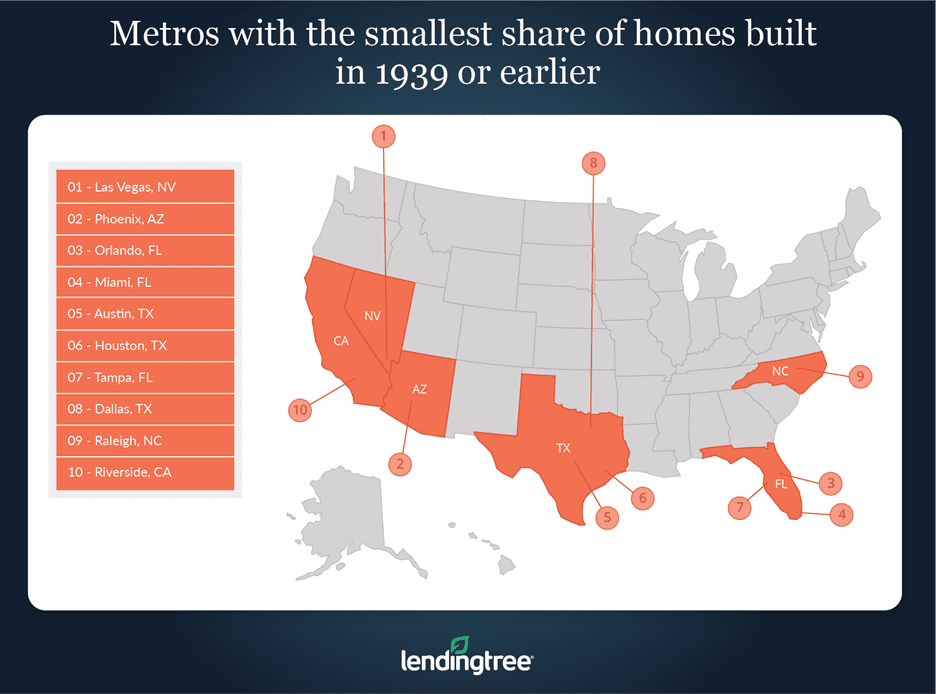 Metros with the smallest share of homes built in 1939 or earlier

01 - Las Vegas, NV
02 - Phoenix, AZ
03 - Orlando, FL
04 - Miami, FL
05 - Austin, TX
06 - Houston, TX
07 - Tampa, FL
08 - Dallas, TX
09 - Raleigh, NC
10 - Riverside, CA

1
8
NV
CA
AZ
TX
NC
FL
10
2
5
6
9
3
7
4

lendingtree